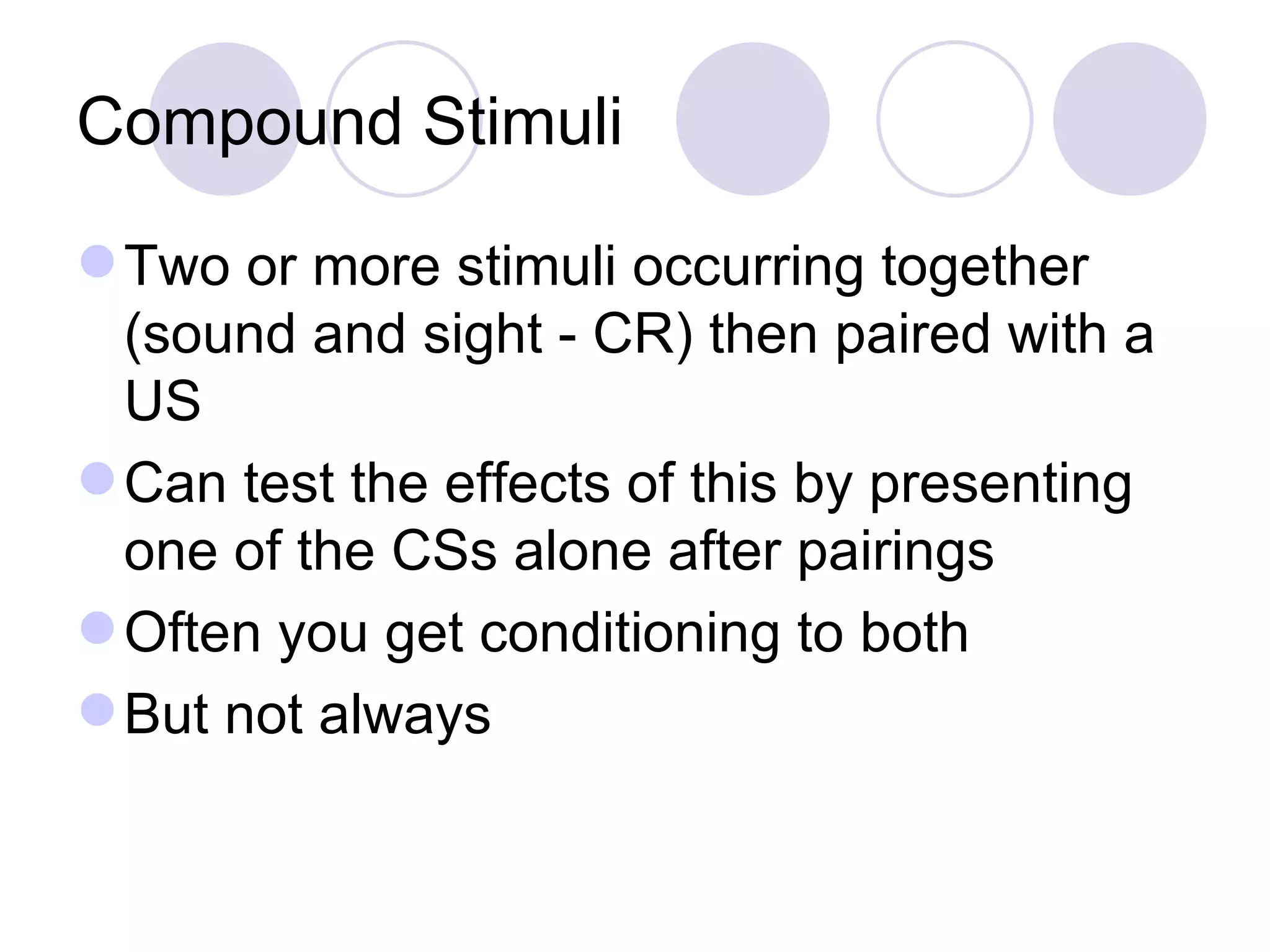 Compound Stimuli

Two or more stimuli occurring together (sound and sight - CR) then paired with a US

Can test the effects of this by presenting one of the CSs alone after pairings

Often you get conditioning to both

But not always